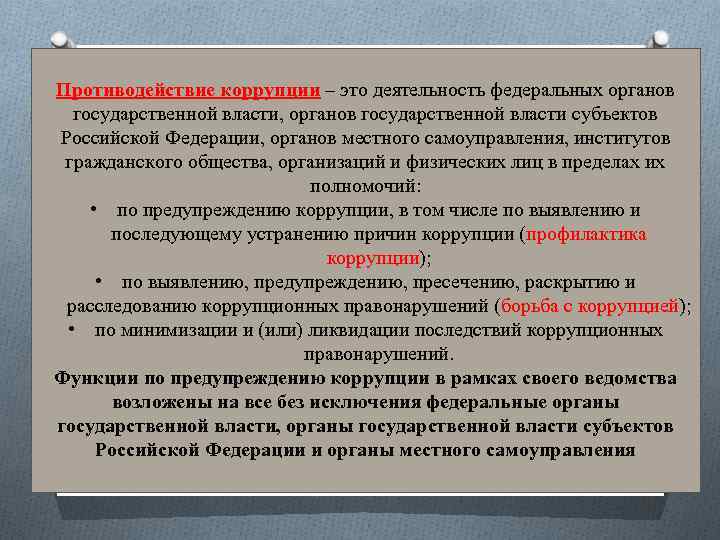 Противодействие коррупции – это деятельность федеральных органов государственной власти, органов государственной власти субъектов Российской Федерации, органов местного самоуправления, институтов гражданского общества, организаций и физических лиц в пределах их полномочий:

• по предупреждению коррупции, в том числе по выявлению и последующему устранению причин коррупции (профилактика коррупции);

• по выявлению, предупреждению, пресечению, раскрытию и расследованию коррупционных правонарушений (борьба с коррупцией);

• по минимизации и (или) ликвидации последствий коррупционных правонарушений.

Функции по предупреждению коррупции в рамках своего ведомства возложены на все без исключения федеральные органы государственной власти, органы государственной власти субъектов Российской Федерации и органы местного самоуправления